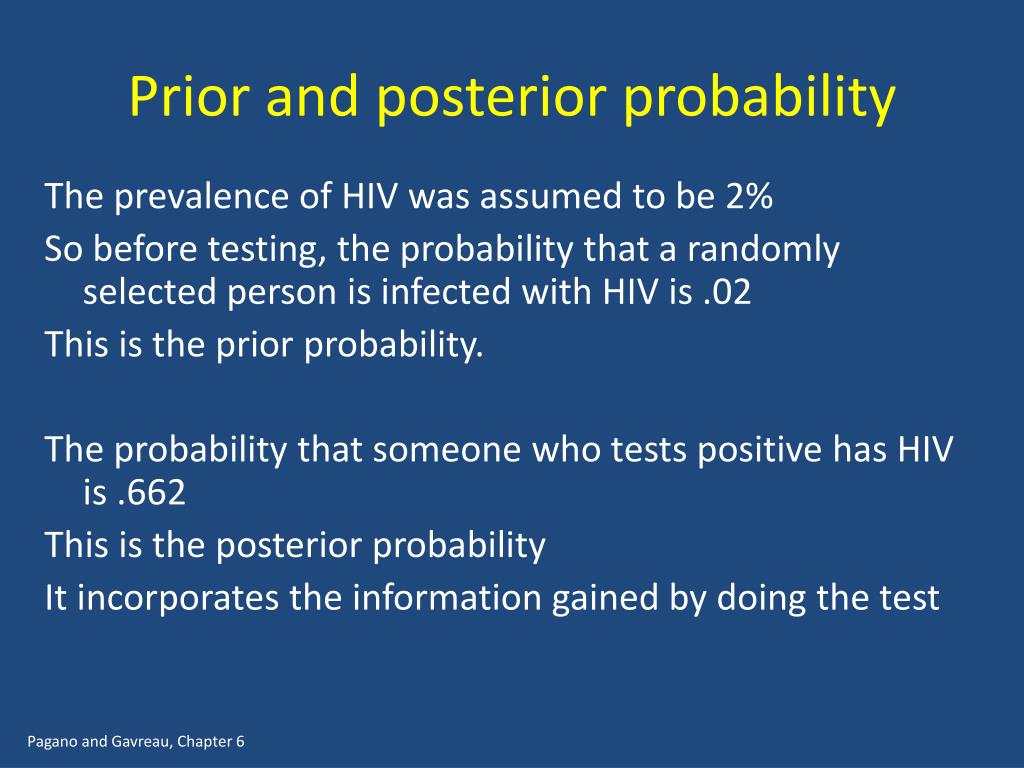 Prior and posterior probability

The prevalence of HIV was assumed to be 2%
So before testing, the probability that a randomly selected person is infected with HIV is .02
This is the prior probability.

The probability that someone who tests positive has HIV is .662
This is the posterior probability
It incorporates the information gained by doing the test

Pagano and Gavreau, Chapter 6